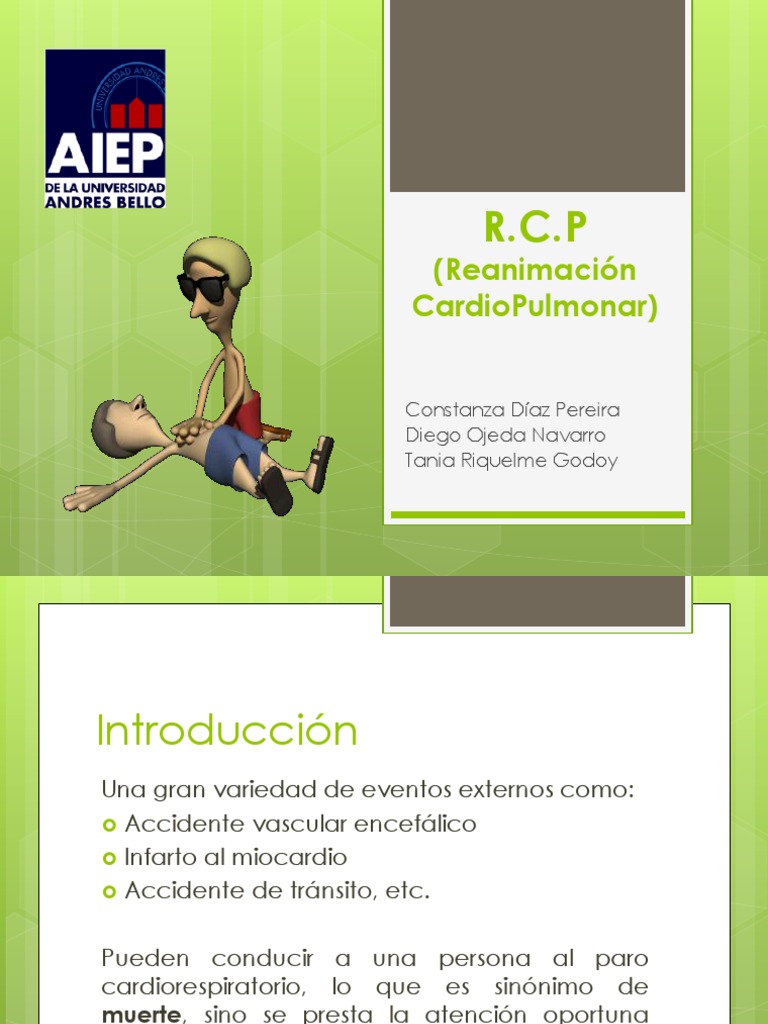 UNIVERSIDAD ANDRES

AIEP
DE LA UNIVERSIDAD
ANDRES BELLO

R.C.P
(Reanimación CardioPulmonar)

Constanza Díaz Pereira
Diego Ojeda Navarro
Tania Riquelme Godoy

Introducción

Una gran variedad de eventos externos como:
Accidente vascular encefálico
Infarto al miocardio
Accidente de tránsito, etc.

Pueden conducir a una persona al paro cardiorespiratorio, lo que es sinónimo de muerte, sino se presta la atención oportuna